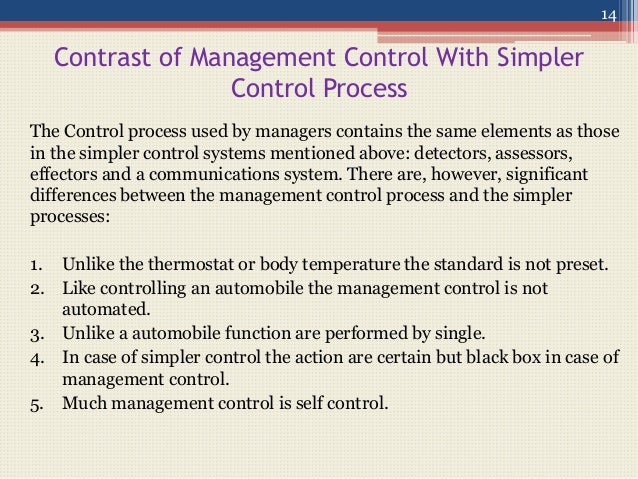 14

Contrast of Management Control With Simpler Control Process

The Control process used by managers contains the same elements as those in the simpler control systems mentioned above: detectors, assessors, effectors and a communications system. There are, however, significant differences between the management control process and the simpler processes:

1. Unlike the thermostat or body temperature the standard is not preset.
2. Like controlling an automobile the management control is not automated.
3. Unlike a automobile function are performed by single.
4. In case of simpler control the action are certain but black box in case of management control.
5. Much management control is self control.